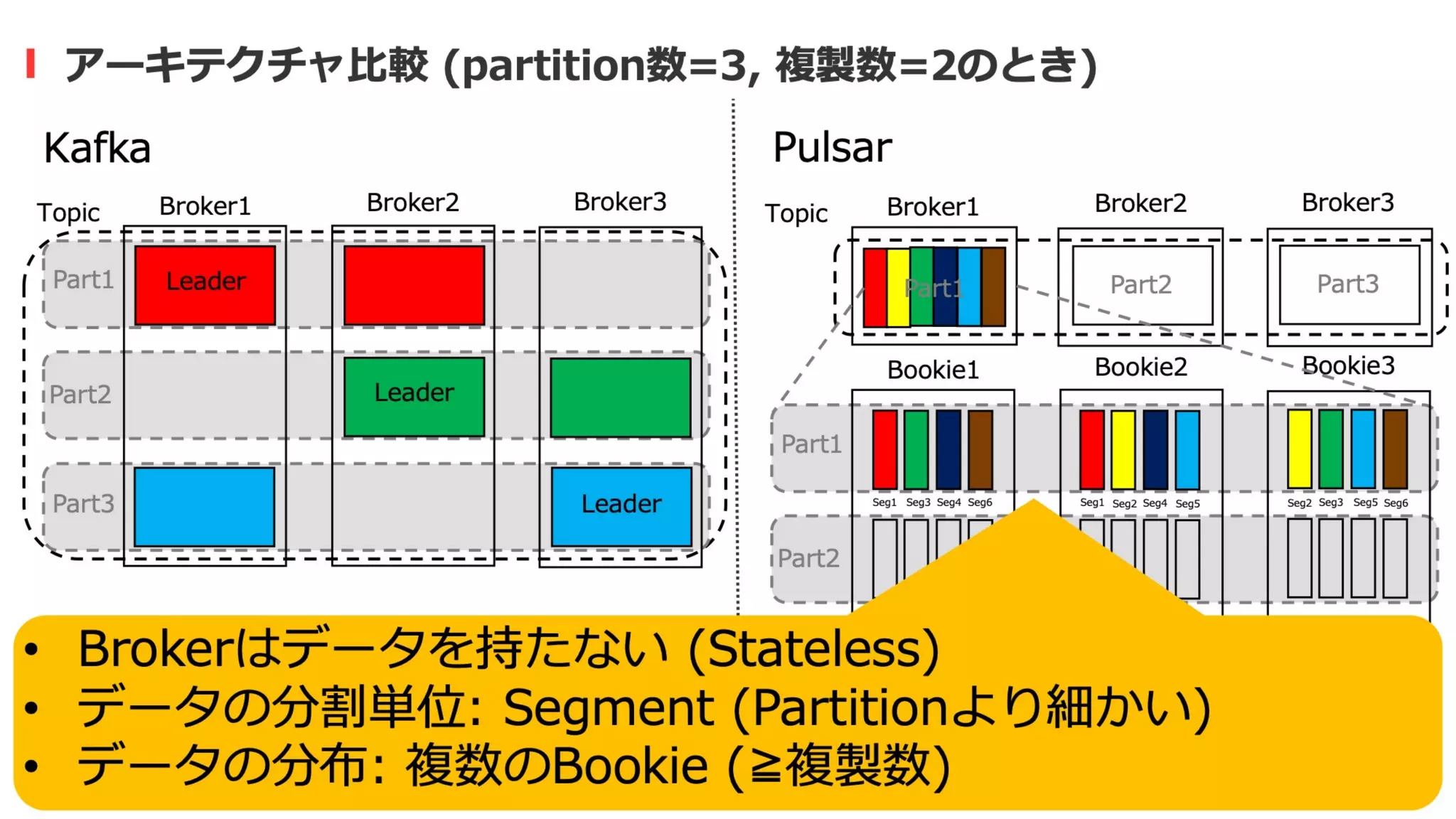 アーキテクチャ比較 (partition数=3, 複製数=2のとき)

Kafka

Topic

Broker1

Broker2

Broker3

Part1

Leader

Part2

Leader

Part3

Leader

Pulsar

Topic

Broker1

Broker2

Broker3

Part1

Part2

Part3

Bookie1

Bookie2

Bookie3

Part1

Seg1 Seg3 Seg4 Seg6

Seg1 Seg2 Seg4 Seg5

Seg2 Seg3 Seg5 Seg6

Part2

• Brokerはデータを持たない (Stateless)
• データの分割単位: Segment (Partitionより細かい)
• データの分布: 複数のBookie (≧複製数)